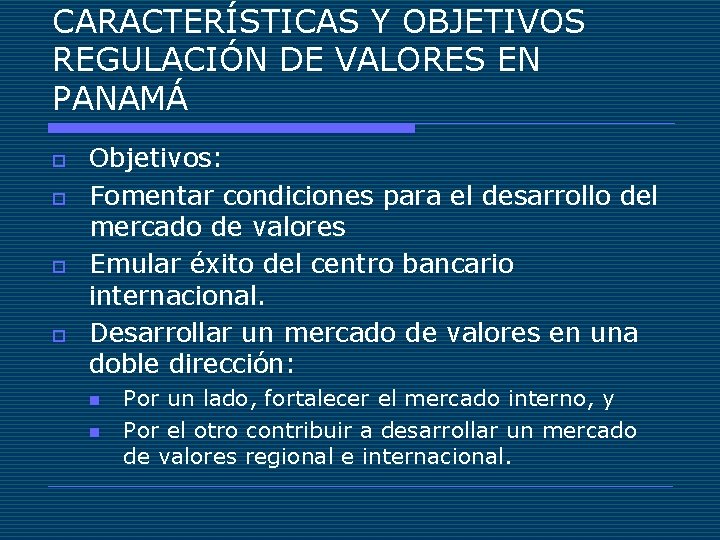 CARACTERÍSTICAS Y OBJETIVOS REGULACIÓN DE VALORES EN PANAMÁ

Objetivos:

Fomentar condiciones para el desarrollo del mercado de valores

Emular éxito del centro bancario internacional.

Desarrollar un mercado de valores en una doble dirección:

Por un lado, fortalecer el mercado interno, y

Por el otro contribuir a desarrollar un mercado de valores regional e internacional.